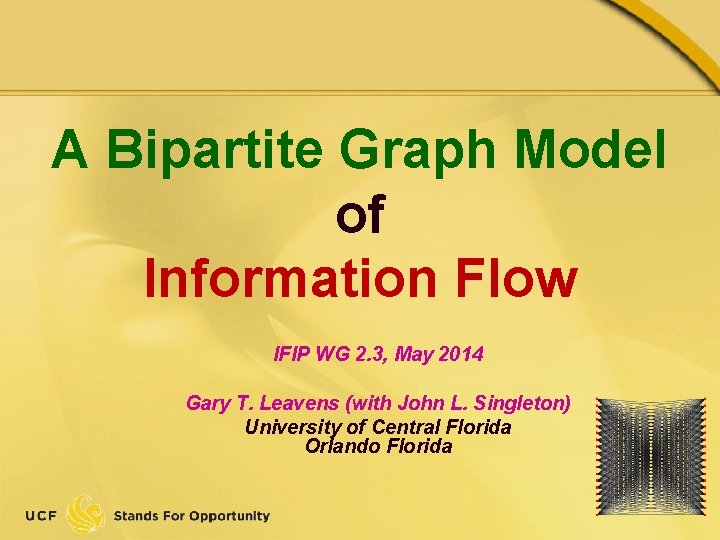 A Bipartite Graph Model
of
Information Flow

IFIP WG 2.3, May 2014

Gary T. Leavens (with John L. Singleton)
University of Central Florida
Orlando Florida

UCF Stands For Opportunity